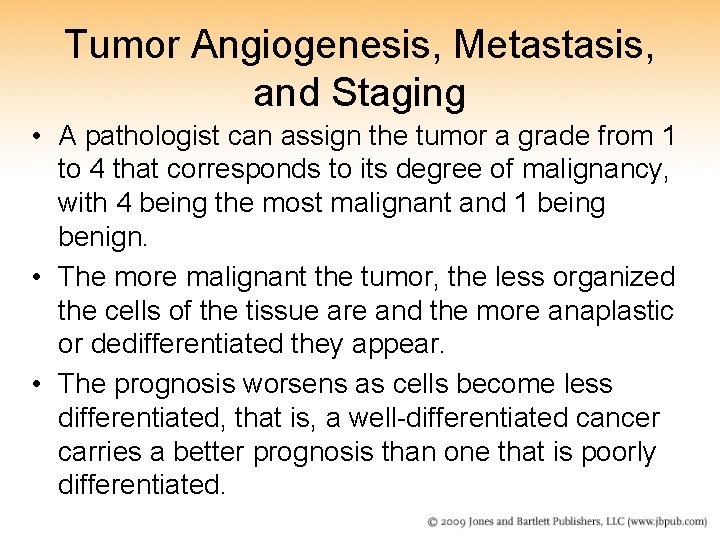 Tumor Angiogenesis, Metastasis, and Staging

• A pathologist can assign the tumor a grade from 1 to 4 that corresponds to its degree of malignancy, with 4 being the most malignant and 1 being benign.

• The more malignant the tumor, the less organized the cells of the tissue are and the more anaplastic or dedifferentiated they appear.

• The prognosis worsens as cells become less differentiated, that is, a well-differentiated cancer carries a better prognosis than one that is poorly differentiated.

© 2009 Jones and Bartlett Publishers, LLC (www.jbpub.com)